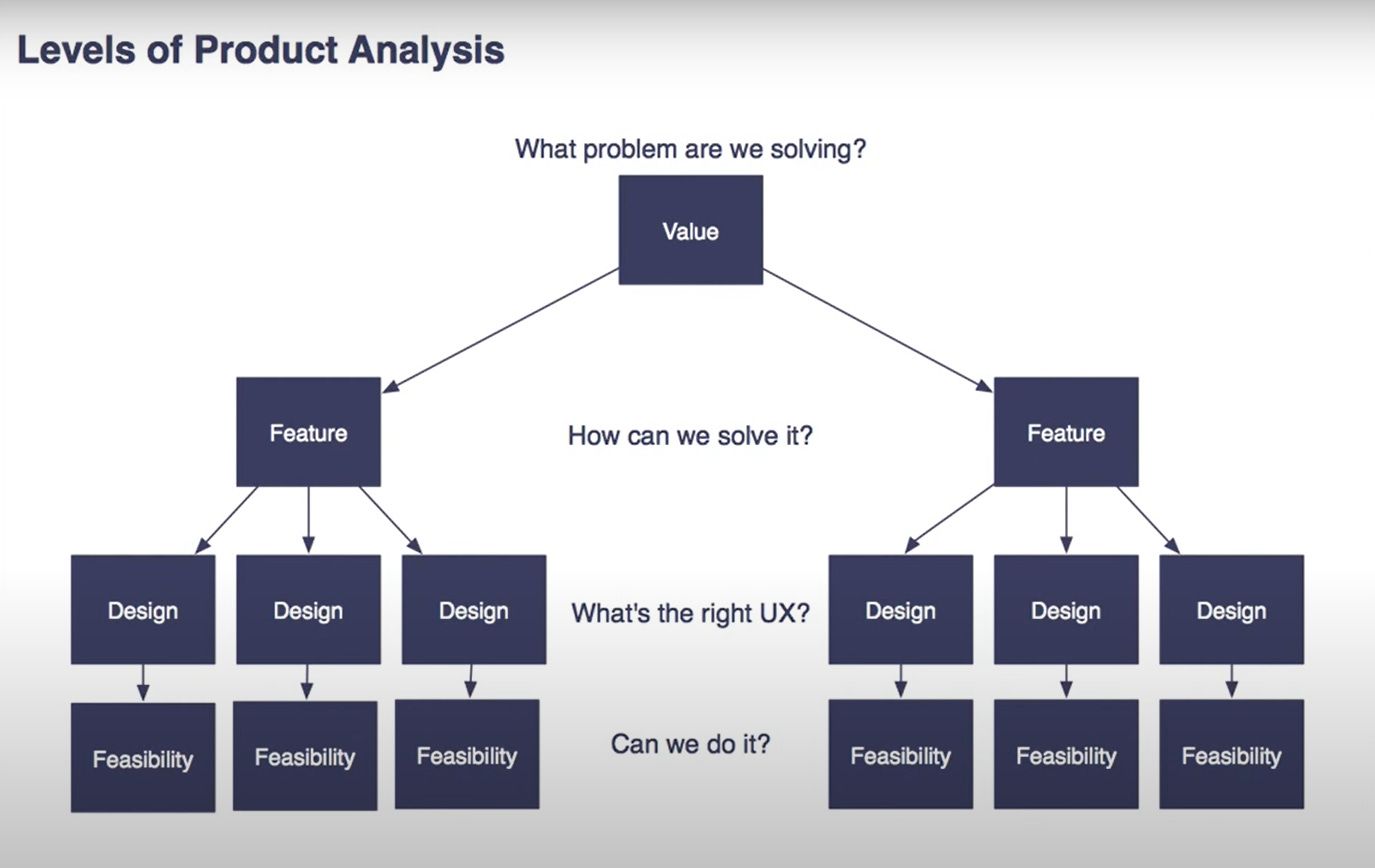 Levels of Product Analysis

What problem are we solving?

Value

Feature

How can we solve it?

Feature

Design

Design

Design

What's the right UX?

Design

Design

Design

Feasibility

Feasibility

Feasibility

Can we do it?

Feasibility

Feasibility

Feasibility